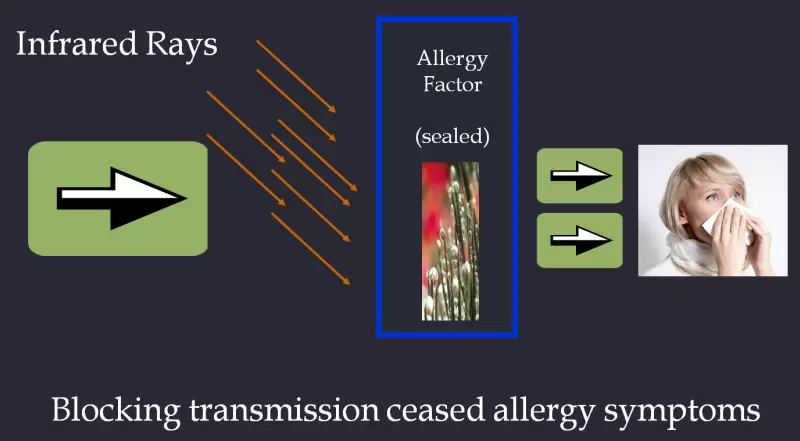 Infrared Rays

Allergy Factor

(sealed)

Blocking transmission ceased allergy symptoms